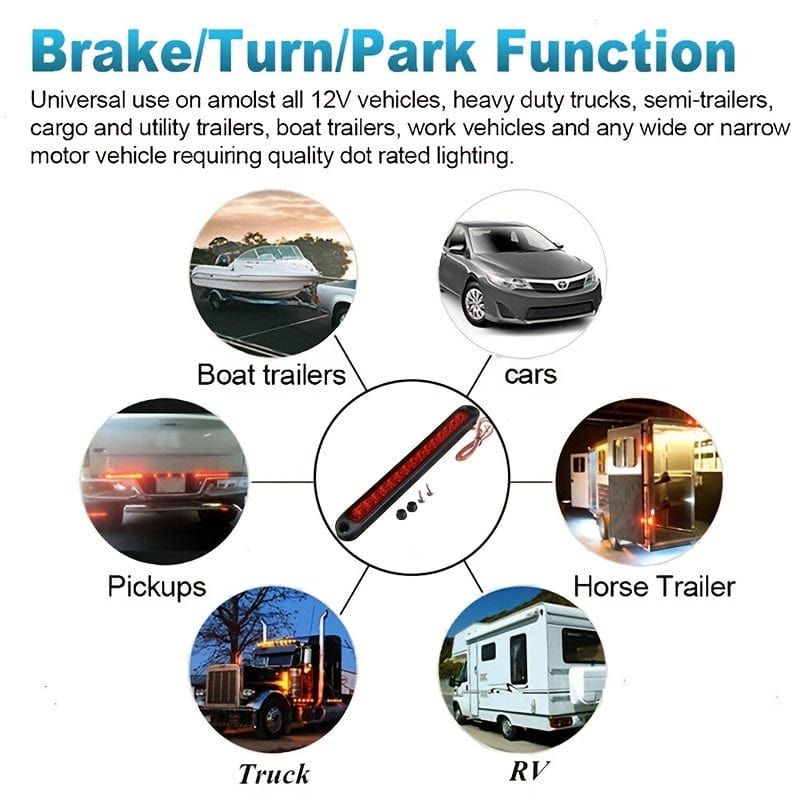 Brake/Turn/Park Function

Universal use on amolst all 12V vehicles, heavy duty trucks, semi-trailers, cargo and utility trailers, boat trailers, work vehicles and any wide or narrow motor vehicle requiring quality dot rated lighting.

Boat trailers

cars

Pickups

Horse Trailer

Truck

RV